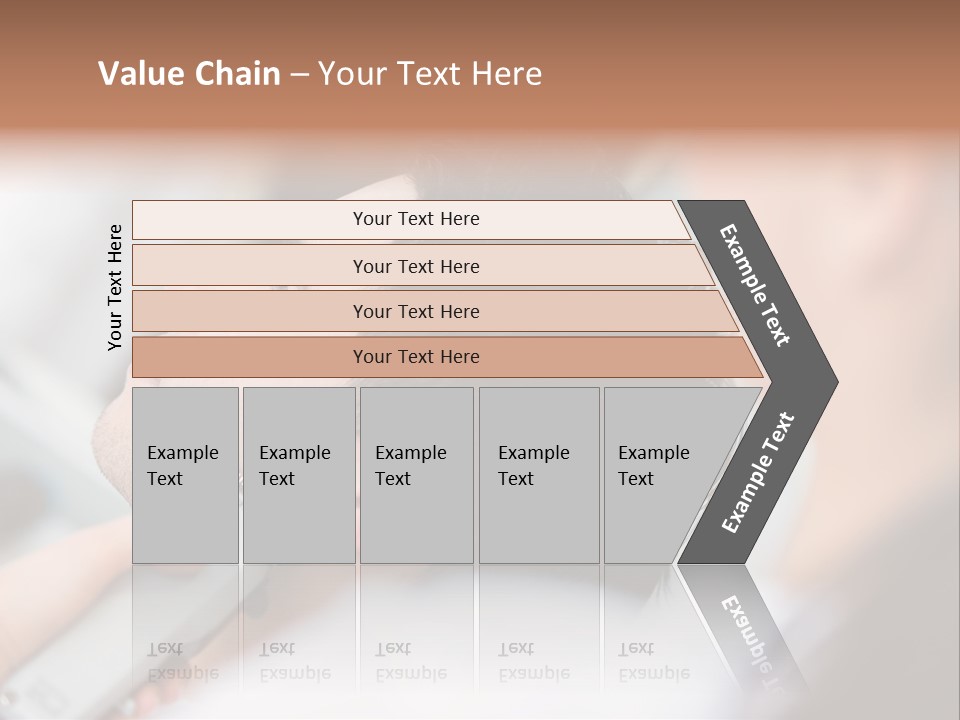 Value Chain – Your Text Here

Your Text Here

Your Text Here

Your Text Here

Your Text Here

Your Text Here

Example Text

Example Text

Example Text

Example Text

Example Text

Example Text

Example Text